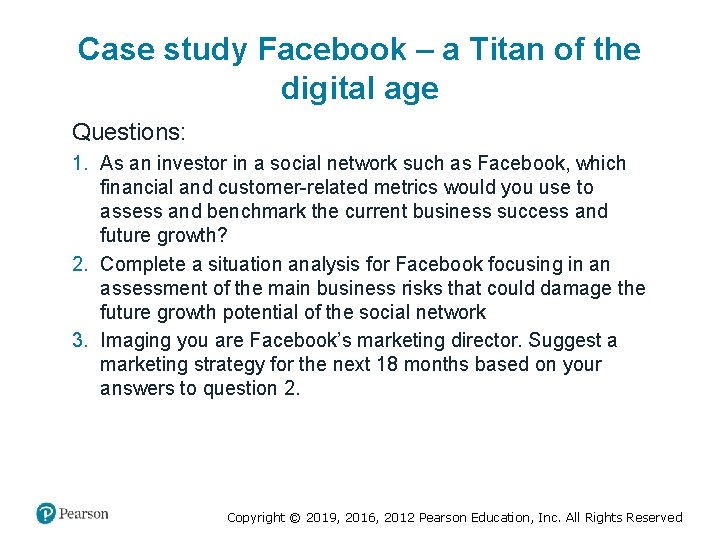 Case study Facebook – a Titan of the digital age

Questions:

1. As an investor in a social network such as Facebook, which financial and customer-related metrics would you use to assess and benchmark the current business success and future growth?

2. Complete a situation analysis for Facebook focusing in an assessment of the main business risks that could damage the future growth potential of the social network

3. Imaging you are Facebook's marketing director. Suggest a marketing strategy for the next 18 months based on your answers to question 2.

Pearson

Copyright © 2019, 2016, 2012 Pearson Education, Inc. All Rights Reserved